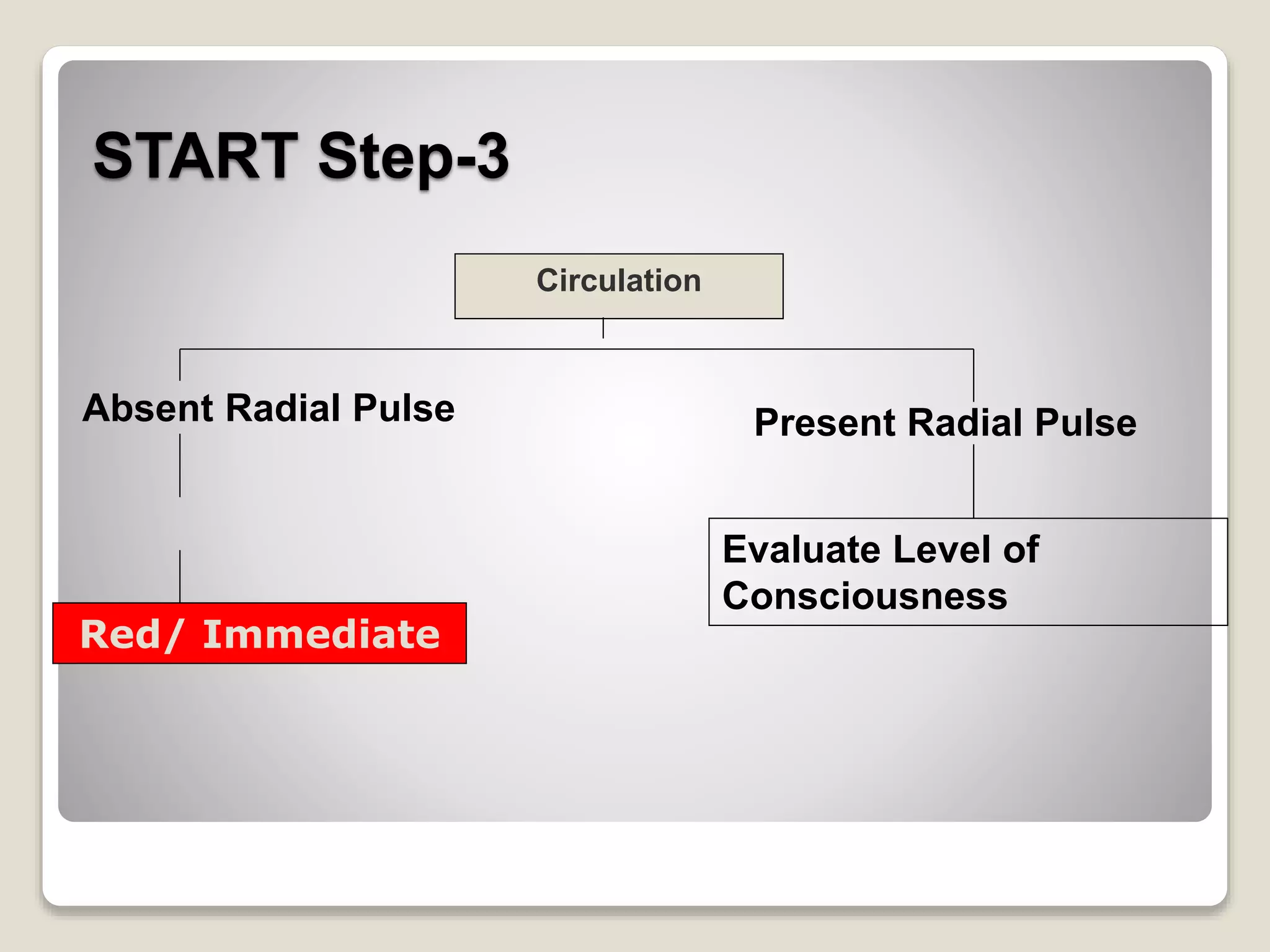 START Step-3

Circulation

Absent Radial Pulse

Present Radial Pulse

Red/ Immediate

Evaluate Level of Consciousness